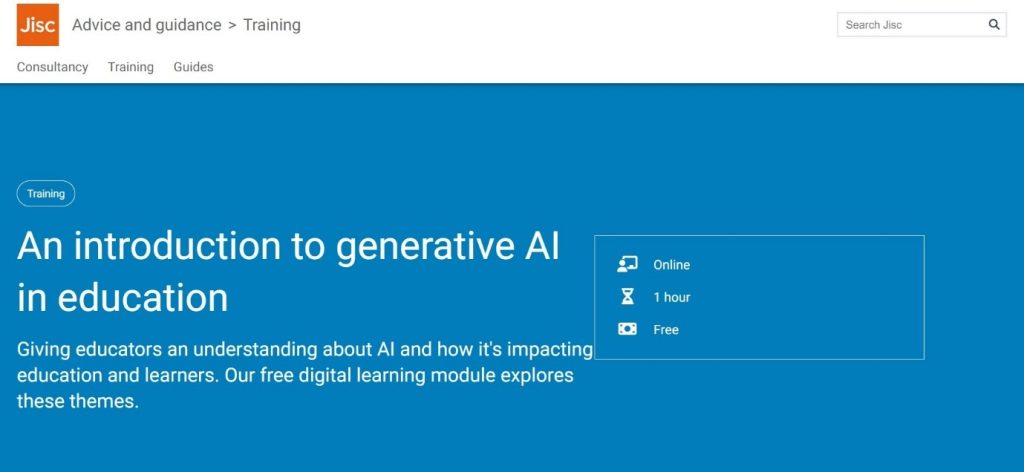 Jisc Advice and guidance > Training

Search Jisc

Consultancy Training Guides

Training

An introduction to generative AI in education

Giving educators an understanding about AI and how it's impacting education and learners. Our free digital learning module explores these themes.

Online

1 hour

Free